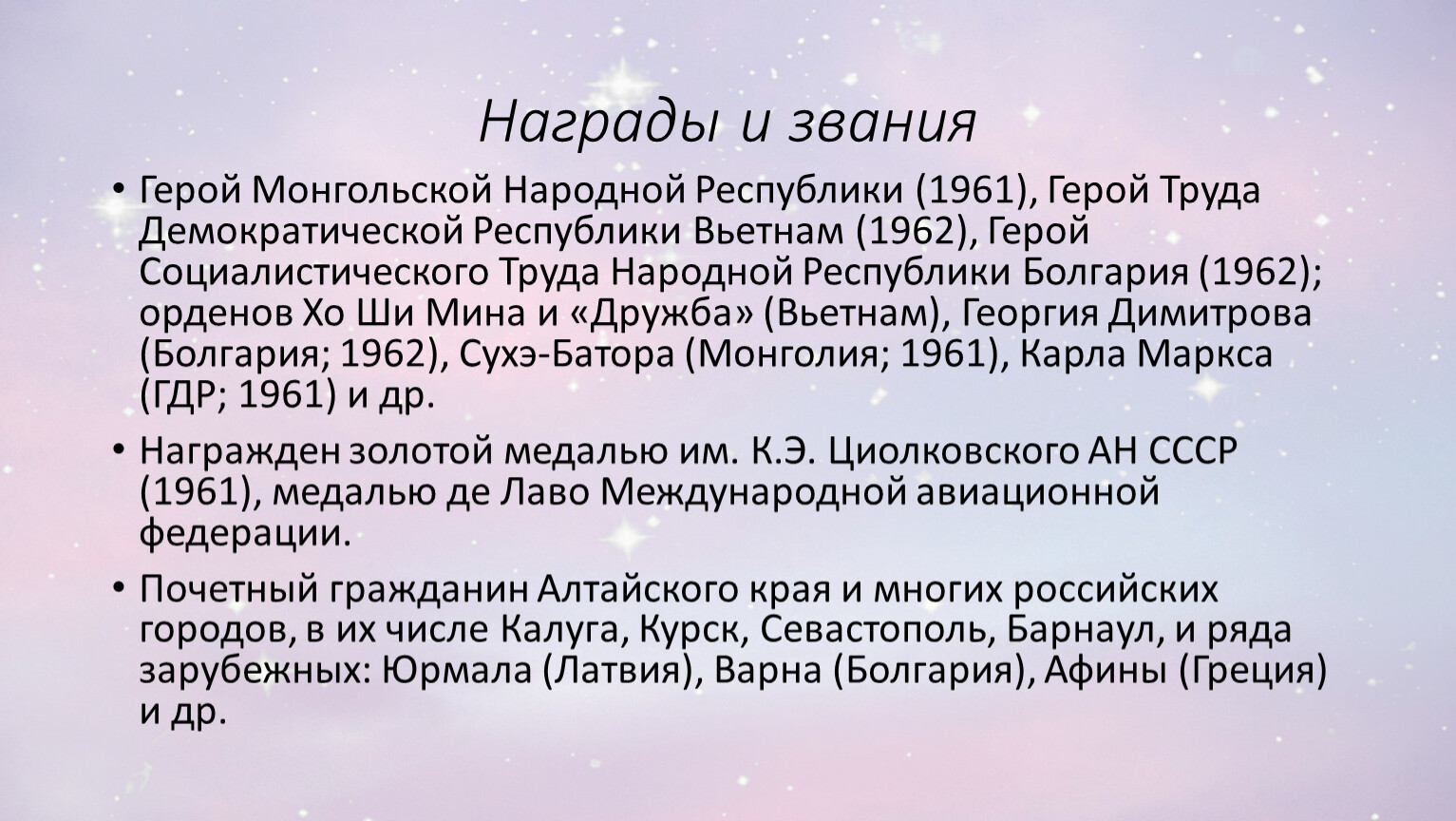 Награды и звания

• Герой Монгольской Народной Республики (1961), Герой Труда Демократической Республики Вьетнам (1962), Герой Социалистического Труда Народной Республики Болгария (1962); орденов Хо Ши Мина и «Дружба» (Вьетнам), Георгия Димитрова (Болгария; 1962), Сухэ-Батора (Монголия; 1961), Карла Маркса (ГДР; 1961) и др.

• Награжден золотой медалью им. К.Э. Циолковского АН СССР (1961), медалью де Лаво Международной авиационной федерации.

• Почетный гражданин Алтайского края и многих российских городов, в их числе Калуга, Курск, Севастополь, Барнаул, и ряда зарубежных: Юрмала (Латвия), Варна (Болгария), Афины (Греция) и др.